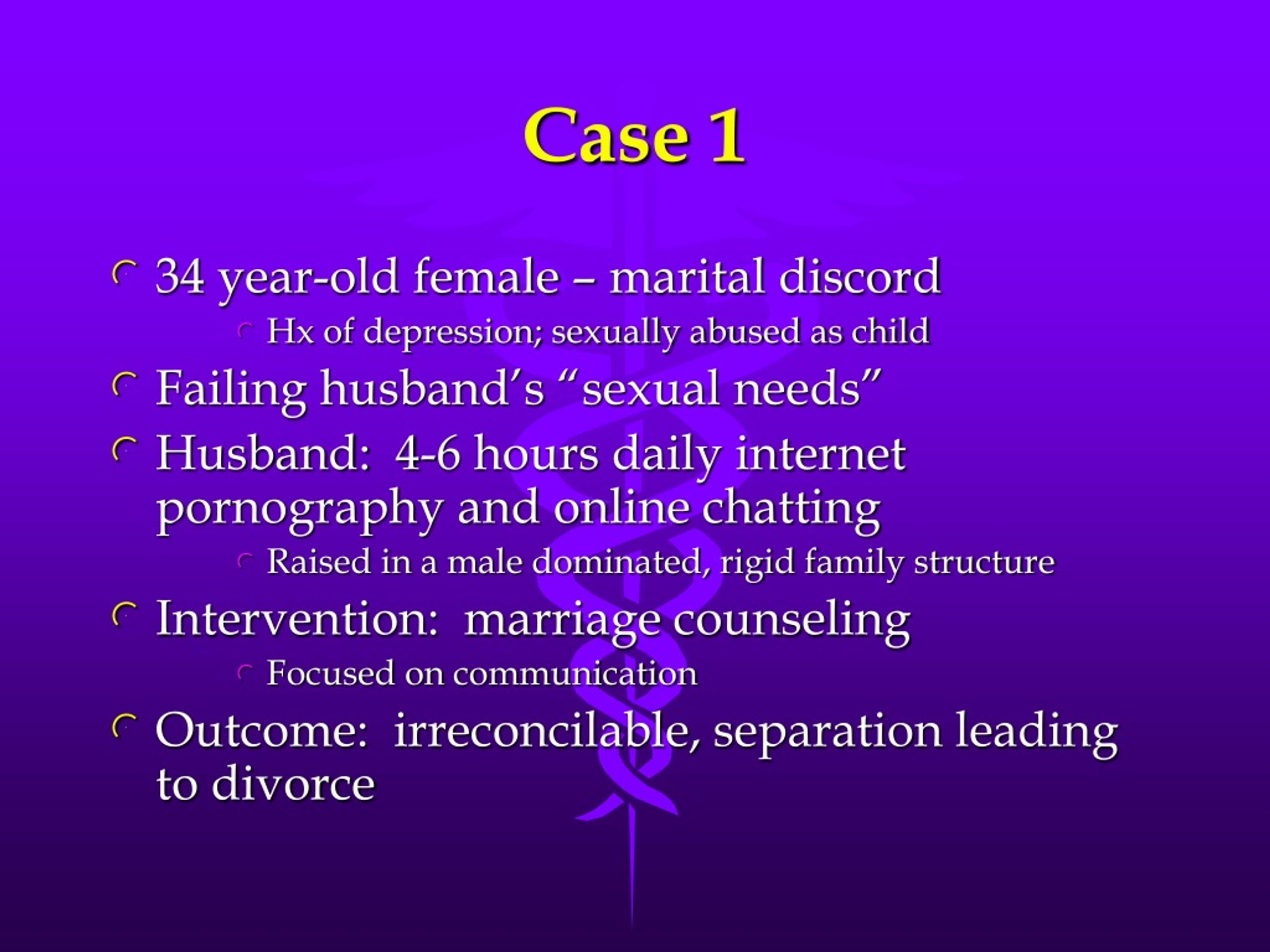 Case 1

34 year-old female – marital discord

Hx of depression; sexually abused as child

Failing husband's "sexual needs"

Husband: 4-6 hours daily internet pornography and online chatting

Raised in a male dominated, rigid family structure

Intervention: marriage counseling

Focused on communication

Outcome: irreconcilable, separation leading to divorce